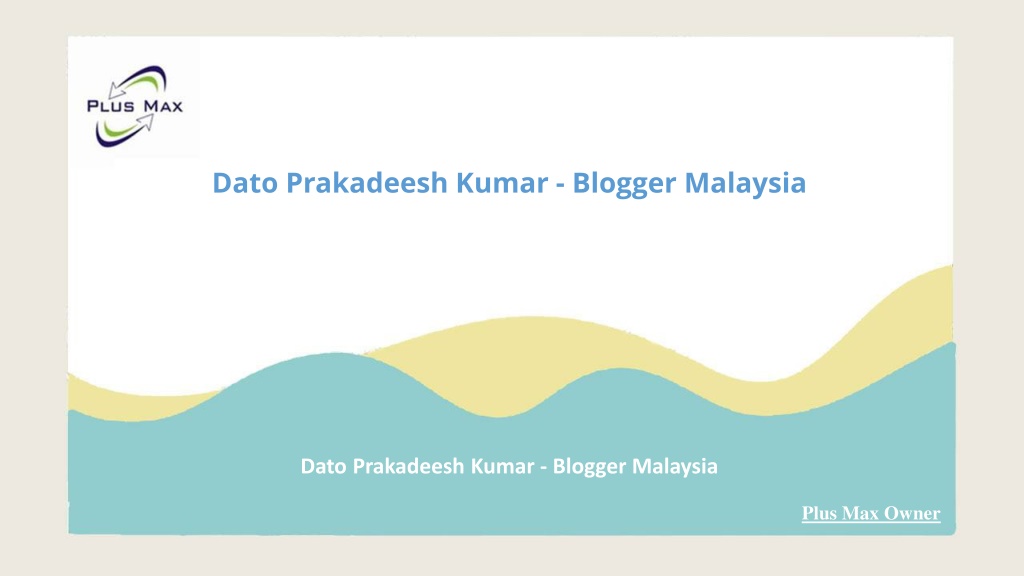 PLUS MAX

Dato Prakadeesh Kumar - Blogger Malaysia

Dato Prakadeesh Kumar - Blogger Malaysia

Plus Max Owner